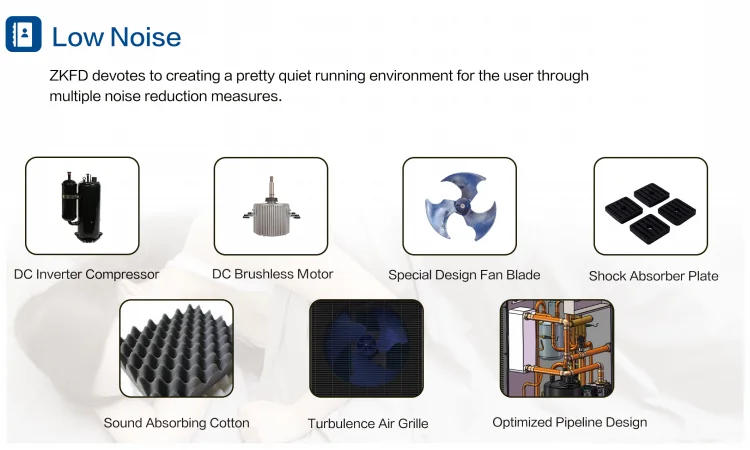 Low Noise

ZKFD devotes to creating a pretty quiet running environment for the user through multiple noise reduction measures.

DC Inverter Compressor

DC Brushless Motor

Special Design Fan Blade

Shock Absorber Plate

Sound Absorbing Cotton

Turbulence Air Grille

Optimized Pipeline Design